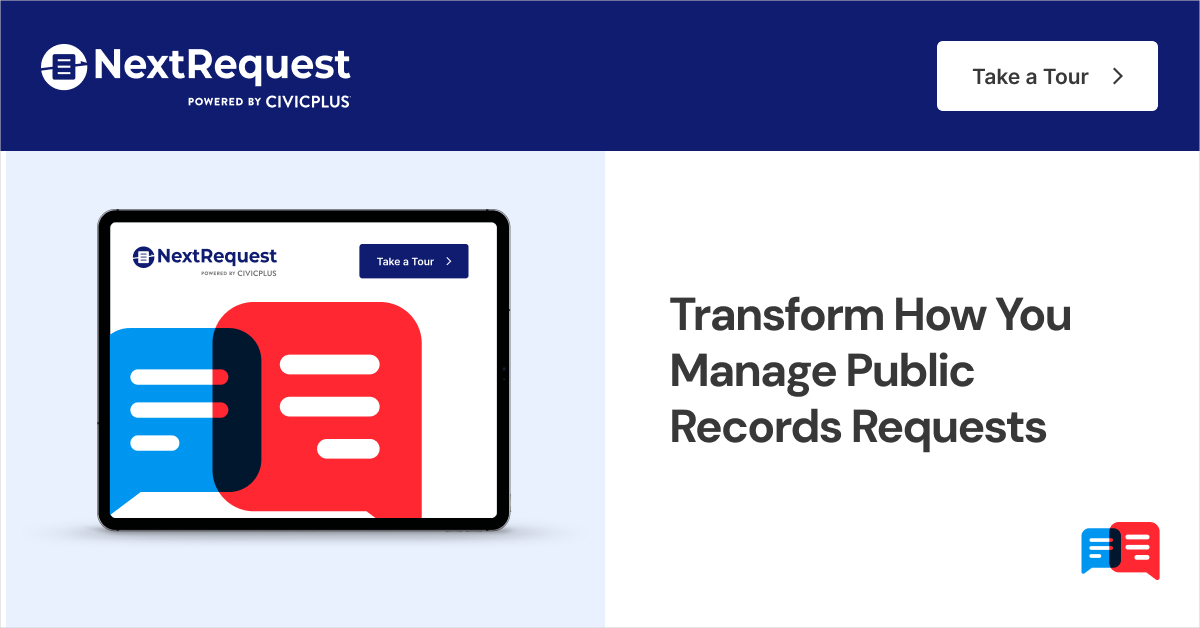 NextRequest
POWERED BY CIVICPLUS

Take a Tour

NextRequest
POWERED BY CIVICPLUS

Take a Tour

Transform How You Manage Public Records Requests